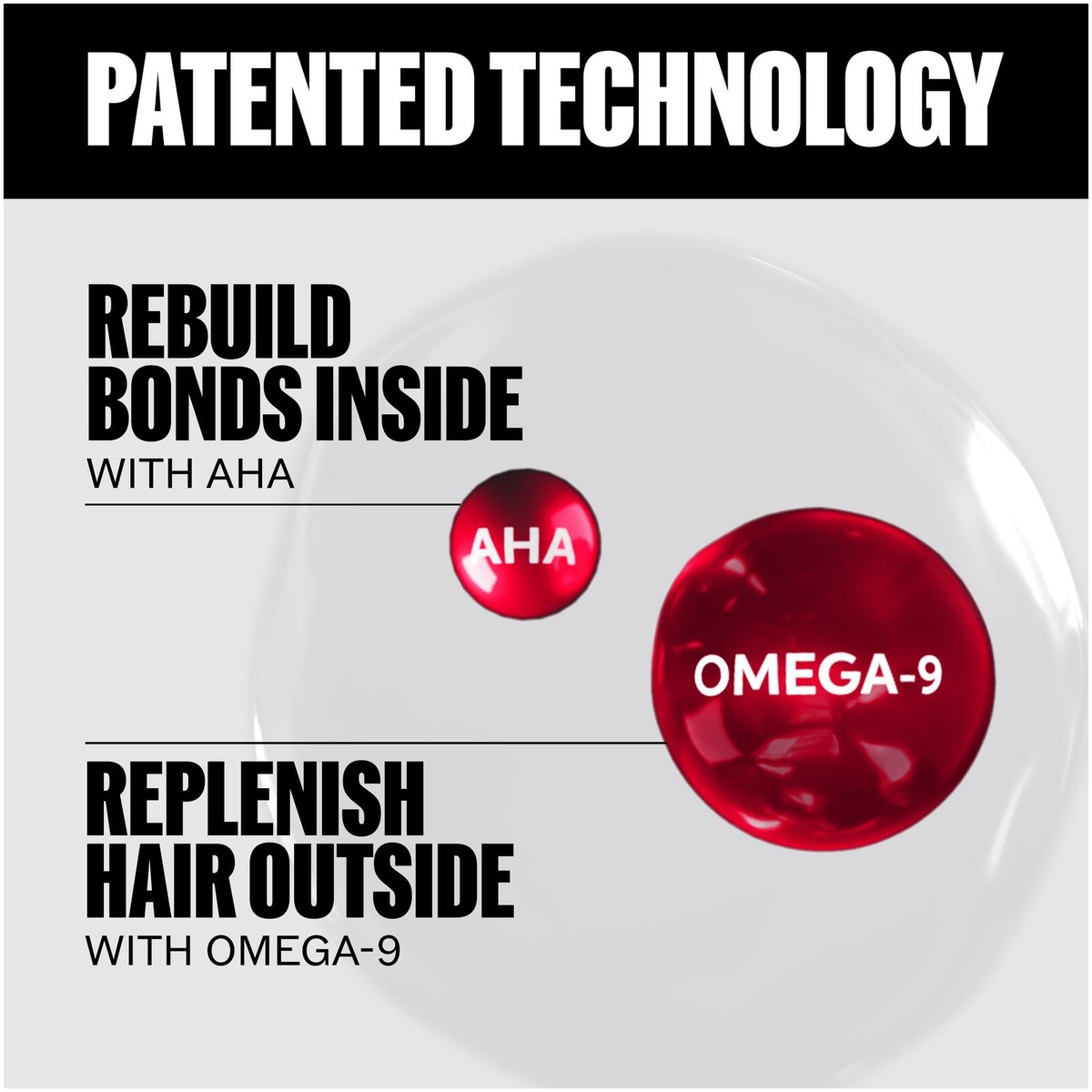 PATENTED TECHNOLOGY

REBUILD BONDS INSIDE
WITH AHA

AHA

OMEGA-9

REPLENISH HAIR OUTSIDE
WITH OMEGA-9